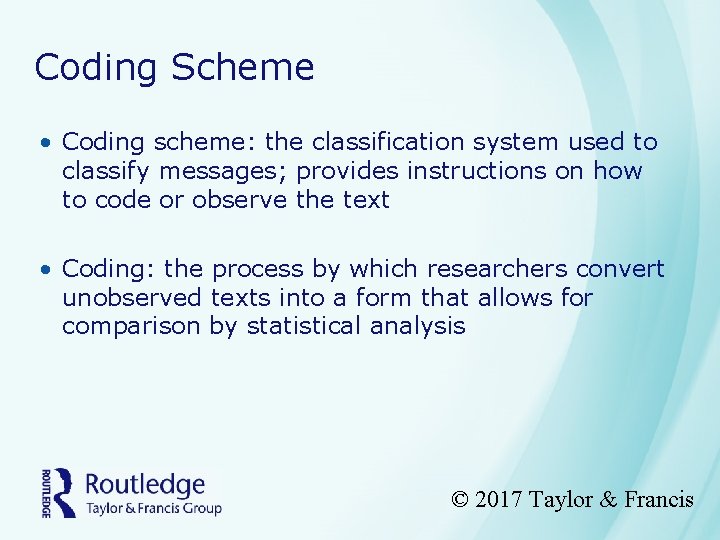 Coding Scheme

• Coding scheme: the classification system used to classify messages; provides instructions on how to code or observe the text

• Coding: the process by which researchers convert unobserved texts into a form that allows for comparison by statistical analysis

ROUTLEDGE
Routledge
Taylor & Francis Group

© 2017 Taylor & Francis